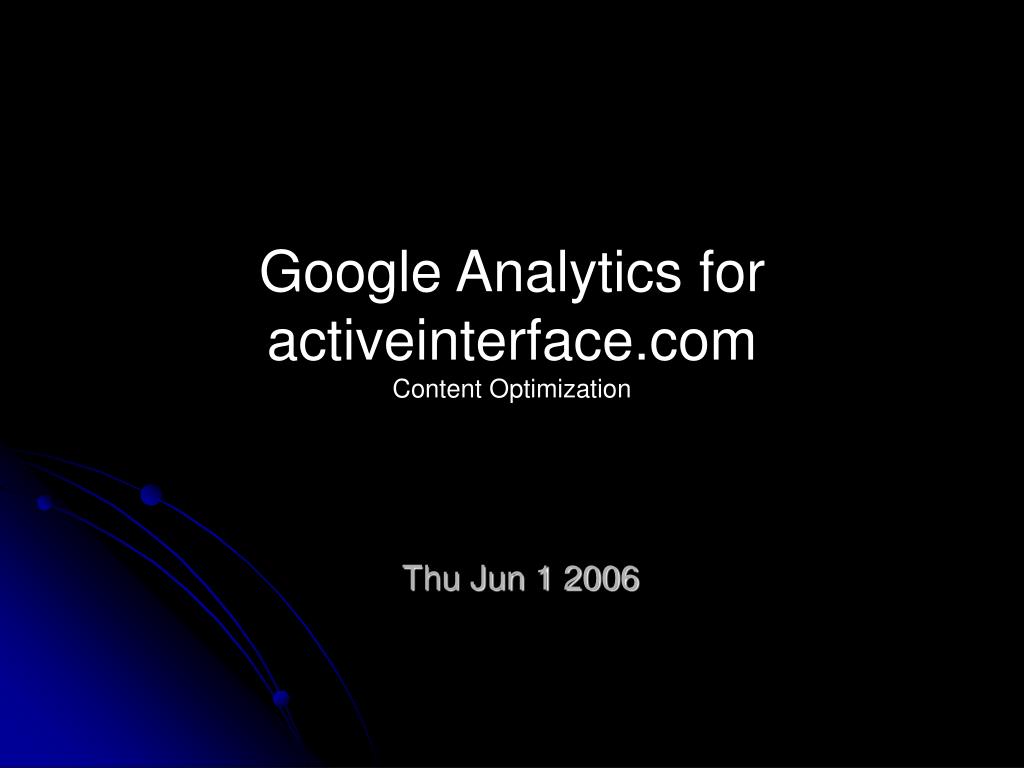 Google Analytics for activeinterface.com
Content Optimization

Thu Jun 1 2006